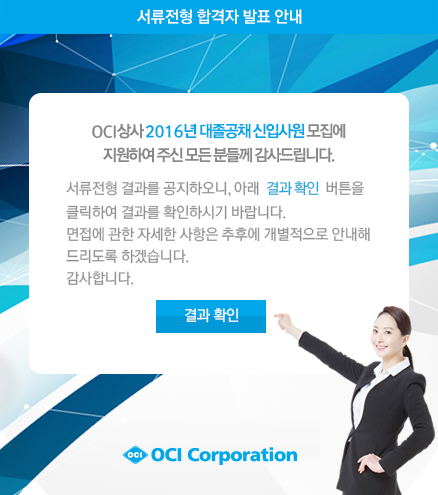 서류전형 합격자 발표 안내

OCI상사 2016년 대졸공채 신입사원 모집에 지원하여 주신 모든 분들께 감사드립니다.

서류전형 결과를 공지하오니, 아래 결과 확인 버튼을 클릭하여 결과를 확인하시기 바랍니다.
면접에 관한 자세한 사항은 추후에 개별적으로 안내해 드리도록 하겠습니다.
감사합니다.

결과 확인

OCI OCI Corporation